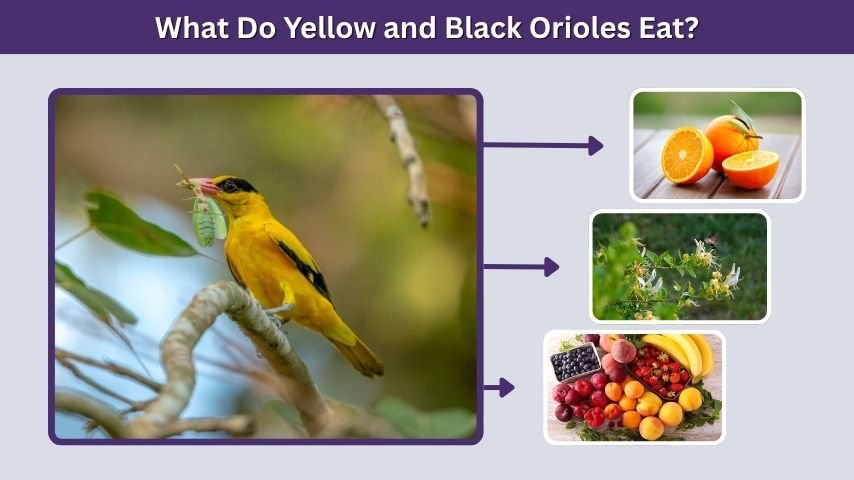 What Do Yellow and Black Orioles Eat?